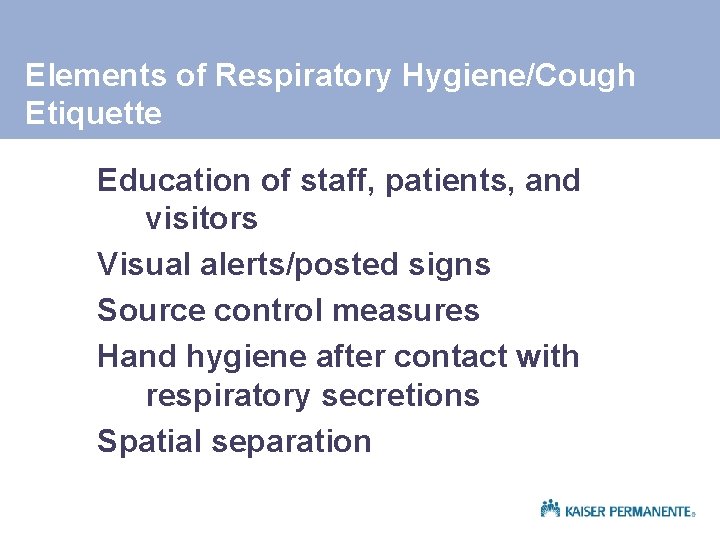 Elements of Respiratory Hygiene/Cough Etiquette

Education of staff, patients, and visitors

Visual alerts/posted signs

Source control measures

Hand hygiene after contact with respiratory secretions

Spatial separation

KAISER PERMANENTE®